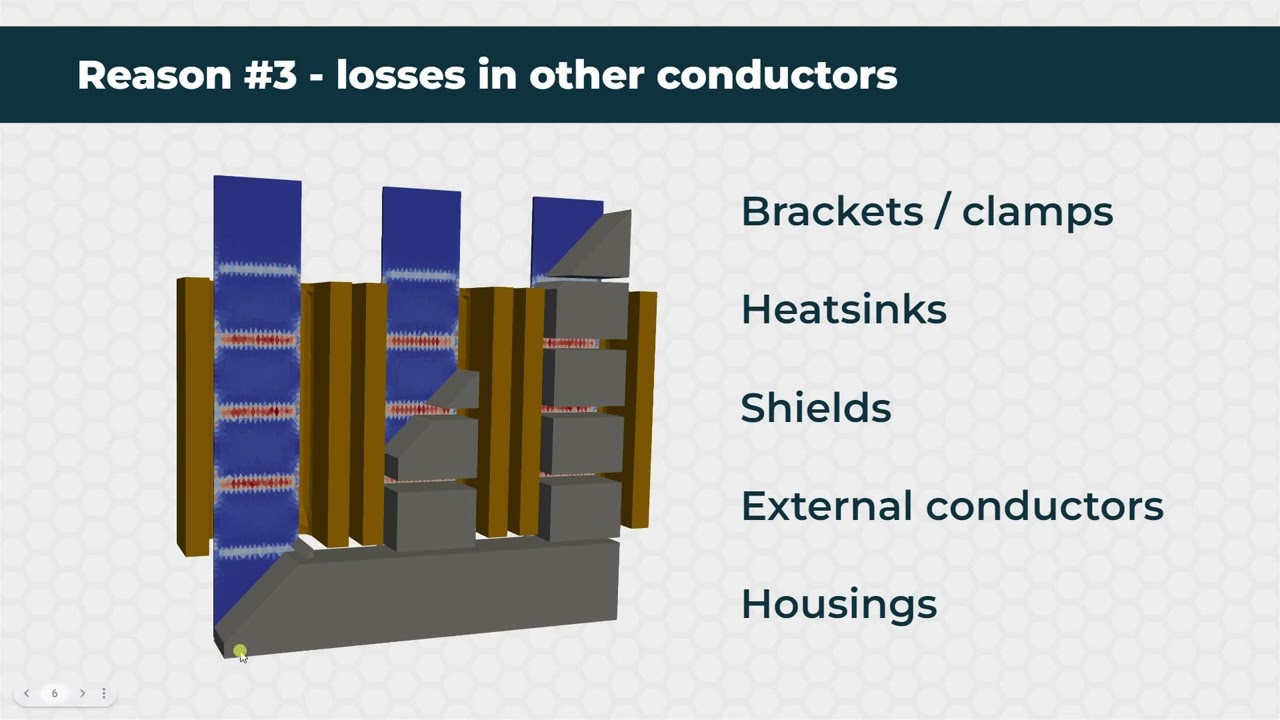 Reason #3 - losses in other conductors

Brackets / clamps

Heatsinks

Shields

External conductors

Housings

6